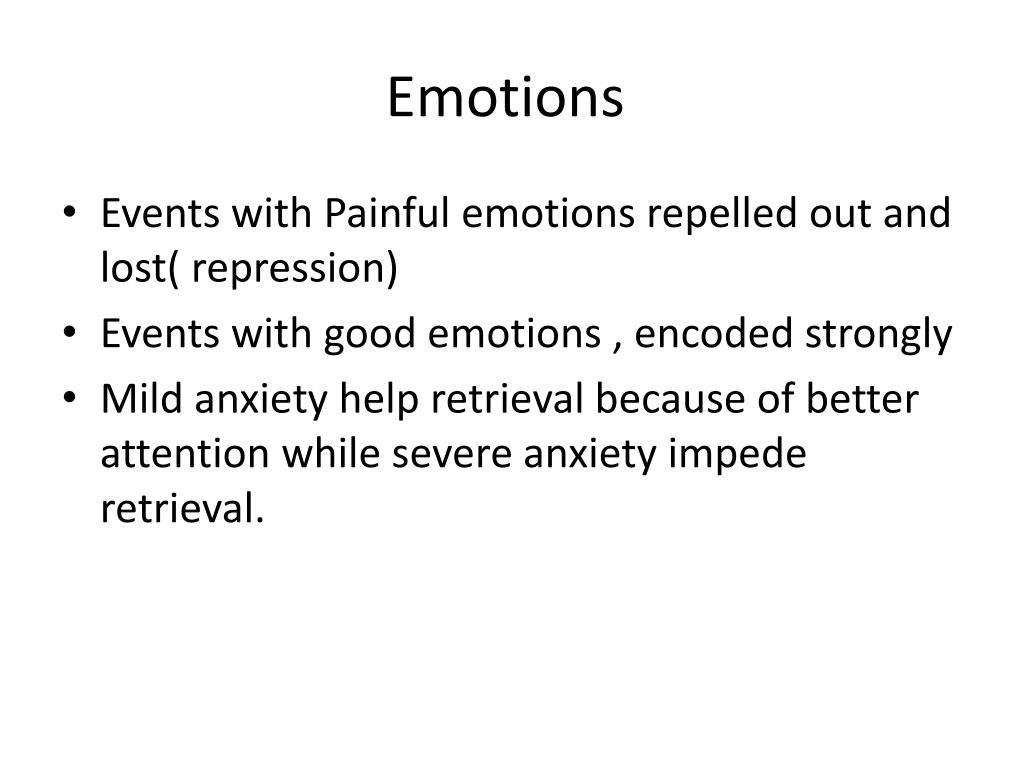 Emotions

• Events with Painful emotions repelled out and lost( repression)
• Events with good emotions , encoded strongly
• Mild anxiety help retrieval because of better attention while severe anxiety impede retrieval.